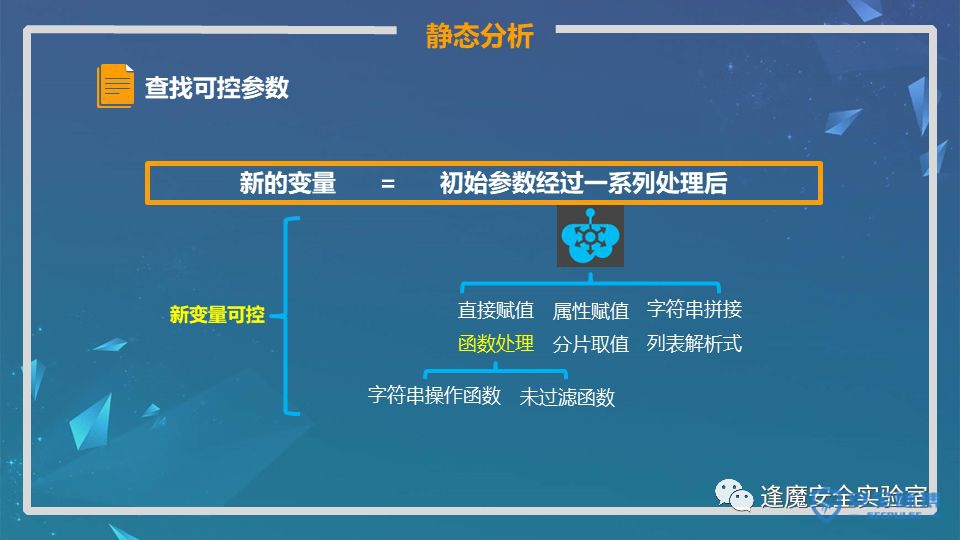 静态分析

查找可控参数

新的变量 = 初始参数经过一系列处理后

新变量可控

直接赋值 属性赋值 字符串拼接
函数处理 分片取值 列表解析式

字符串操作函数 未过滤函数

逢魔安全实验室